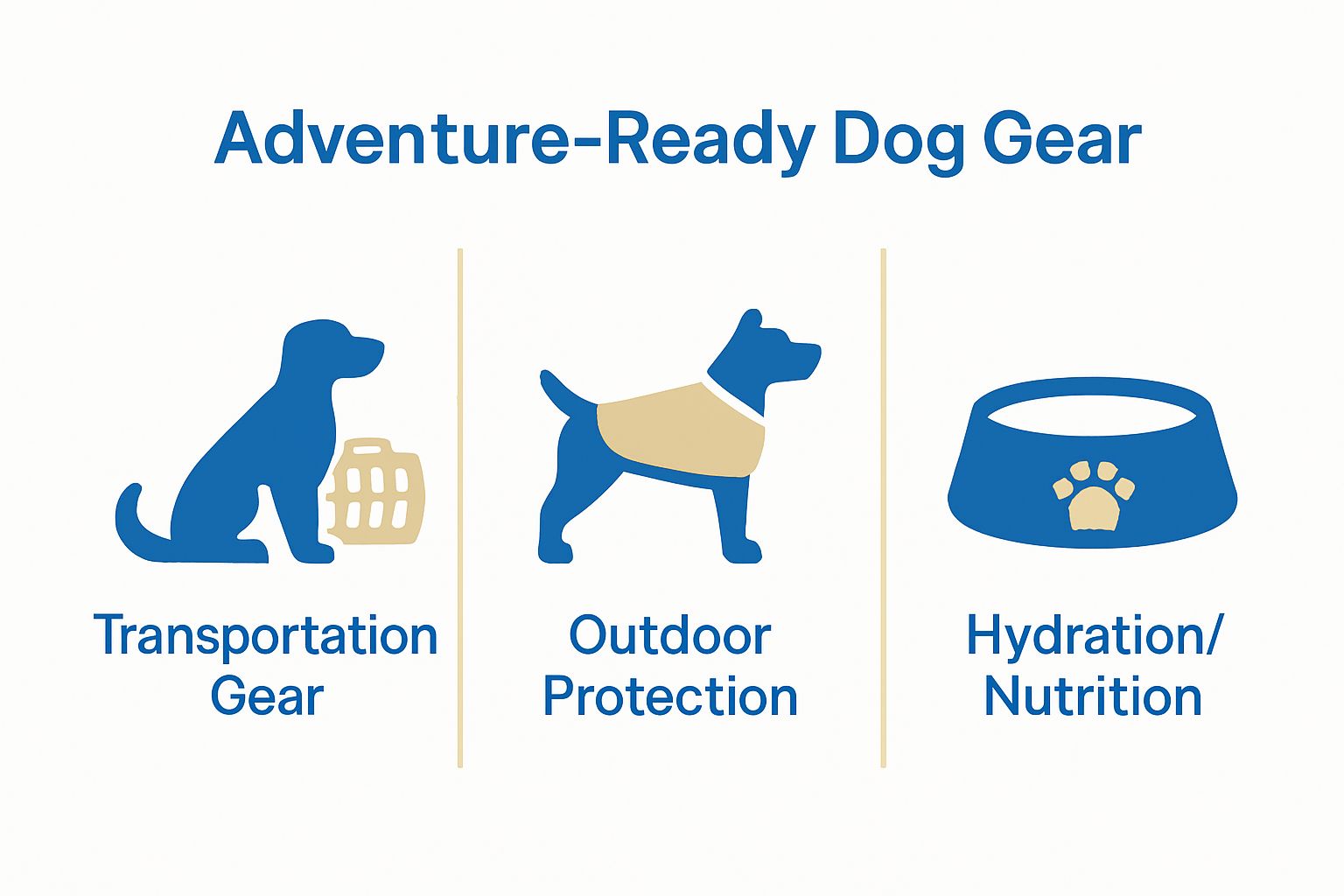 Adventure-Ready Dog Gear

Transportation Gear

Outdoor Protection

Hydration/ Nutrition